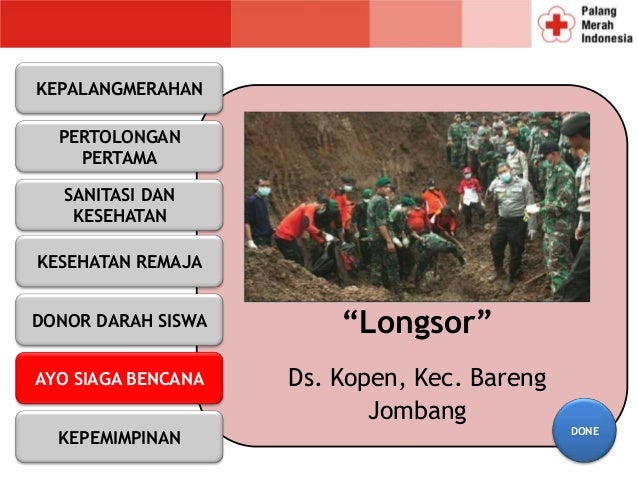 Palang Merah Indonesia

KEPALANGMERAHAN

PERTOLONGAN PERTAMA

SANITASI DAN KESEHATAN

KESEHATAN REMAJA

DONOR DARAH SISWA

AYO SIAGA BENCANA

KEPEMIMPINAN

“Longsor”

Ds. Kopen, Kec. Bareng Jombang

DONE